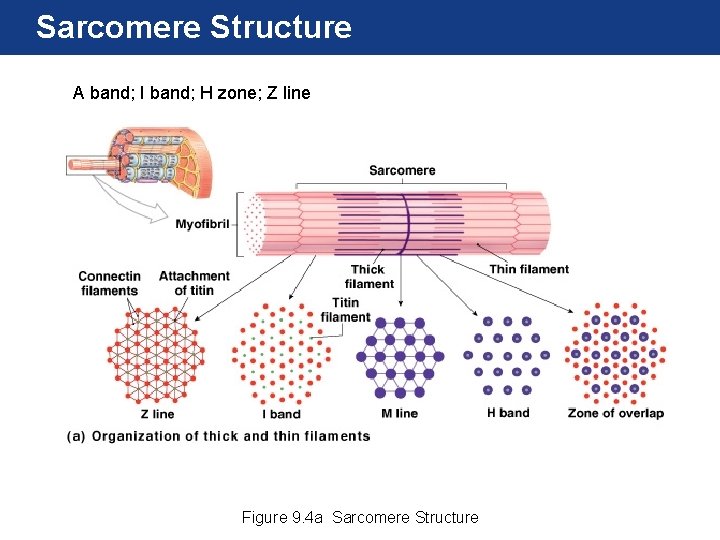 Sarcomere Structure

A band; I band; H zone; Z line

Sarcomere

Myofibril

Thick filament

Thin filament

Connectin filaments

Attachment of titin

Titin filament

Z line

I band

M line

H band

Zone of overlap

(a) Organization of thick and thin filaments

Figure 9.4a Sarcomere Structure